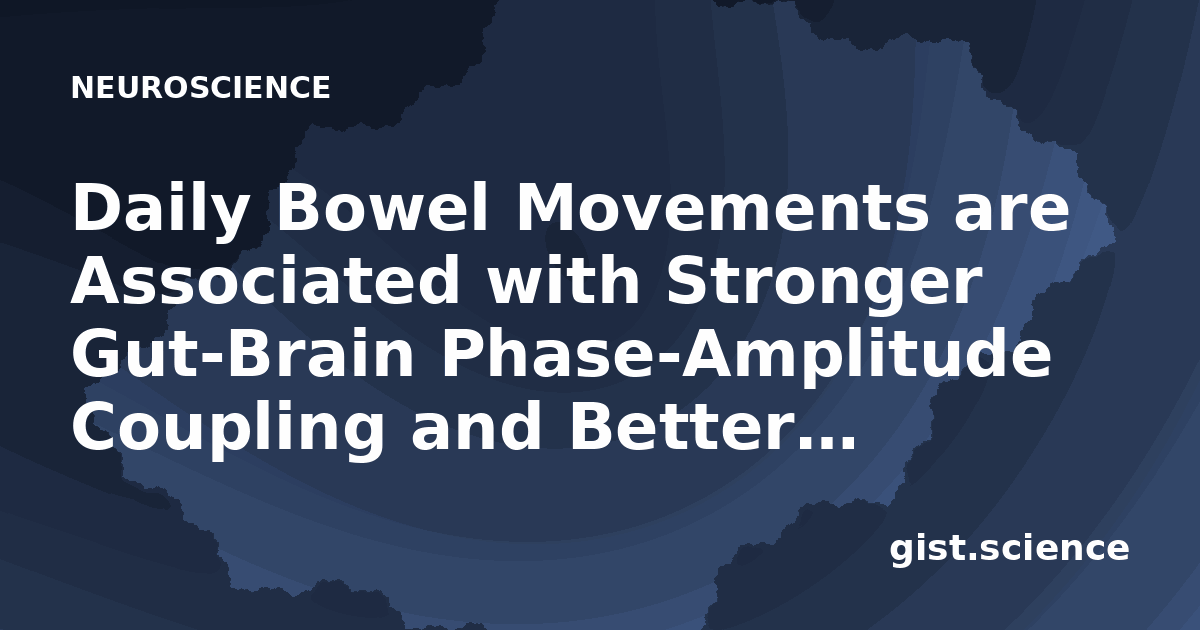 NEUROSCIENCE

Daily Bowel Movements are Associated with Stronger Gut-Brain Phase-Amplitude Coupling and Better…

gist.science